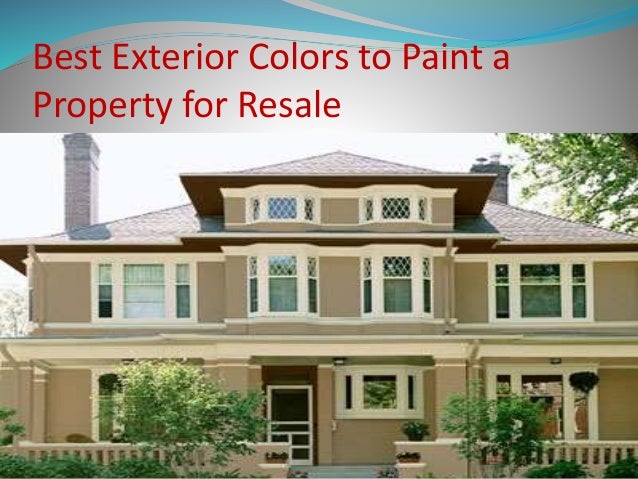 Best Exterior Colors to Paint a Property for Resale